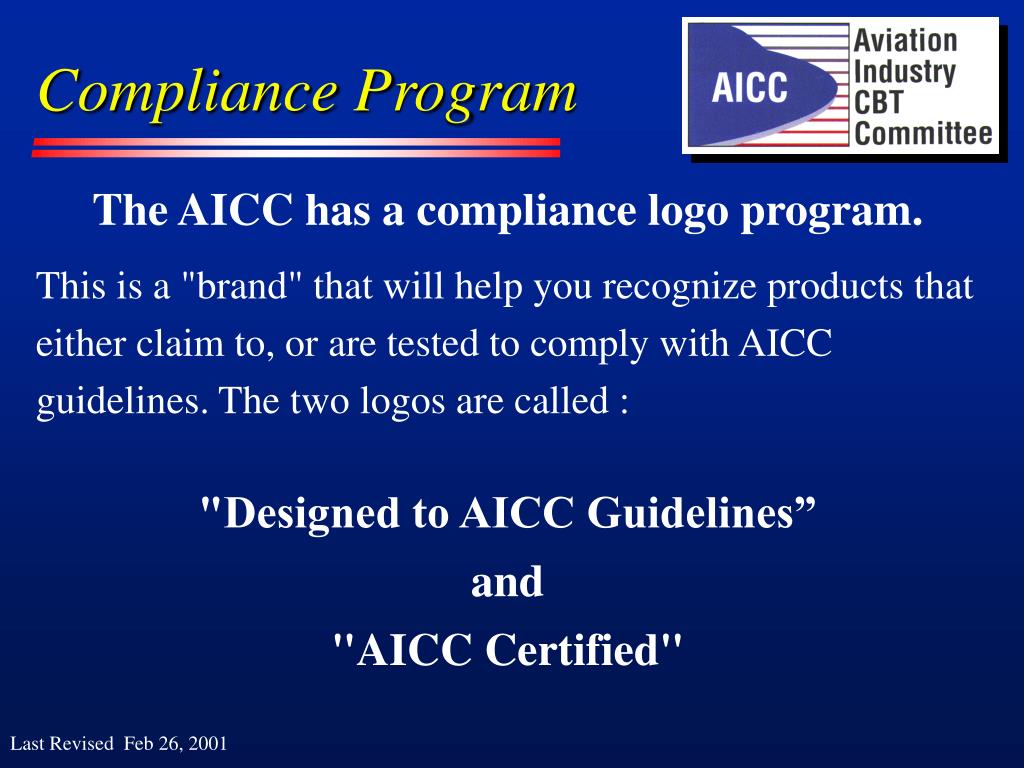 Compliance Program

AICC
Aviation Industry CBT Committee

The AICC has a compliance logo program.

This is a "brand" that will help you recognize products that either claim to, or are tested to comply with AICC guidelines. The two logos are called :

"Designed to AICC Guidelines”

and

"AICC Certified"

Last Revised Feb 26, 2001